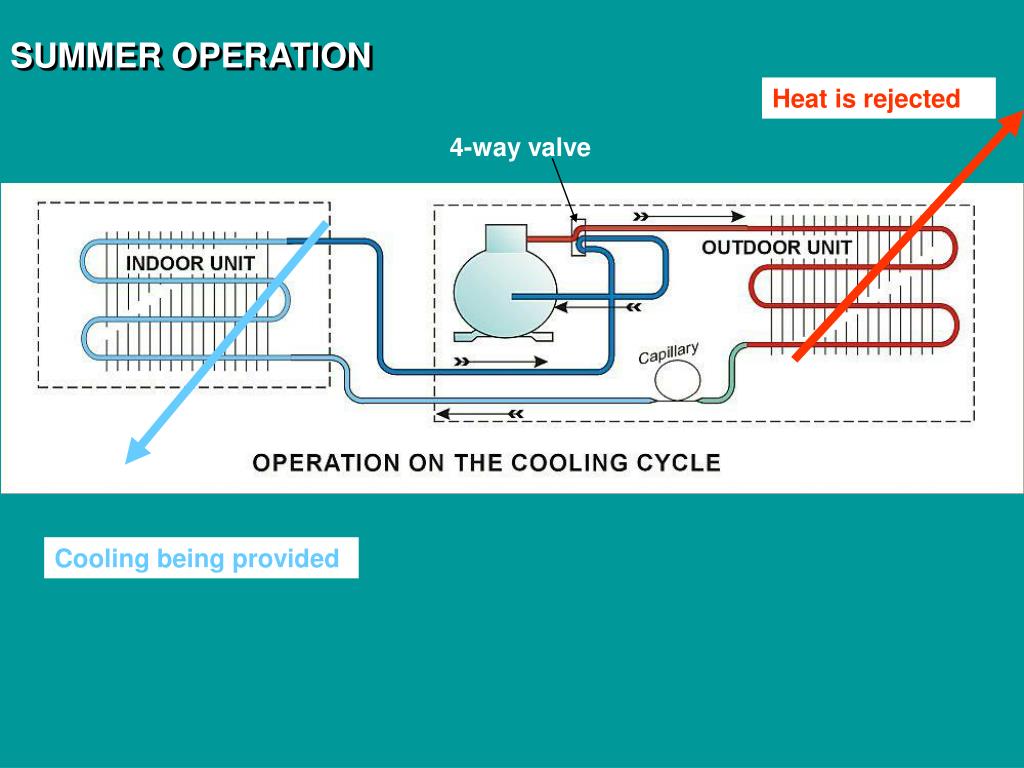 SUMMER OPERATION

Heat is rejected

4-way valve

INDOOR UNIT

OUTDOOR UNIT

Capillary

OPERATION ON THE COOLING CYCLE

Cooling being provided